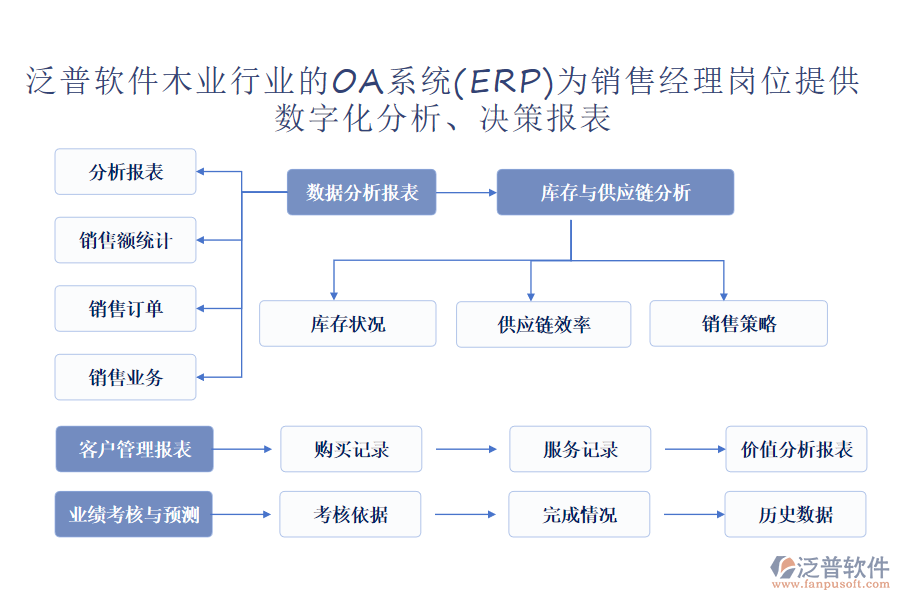 泛普软件木业行业的OA系统(ERP)为销售经理岗位提供数字化分析、决策报表

分析报表

销售额统计

销售订单

销售业务

数据分析报表

库存与供应链分析

库存状况

供应链效率

销售策略

客户管理报表

购买记录

服务记录

价值分析报表

业绩考核与预测

考核依据

完成情况

历史数据

泛普软件
www.fanpusoft.com